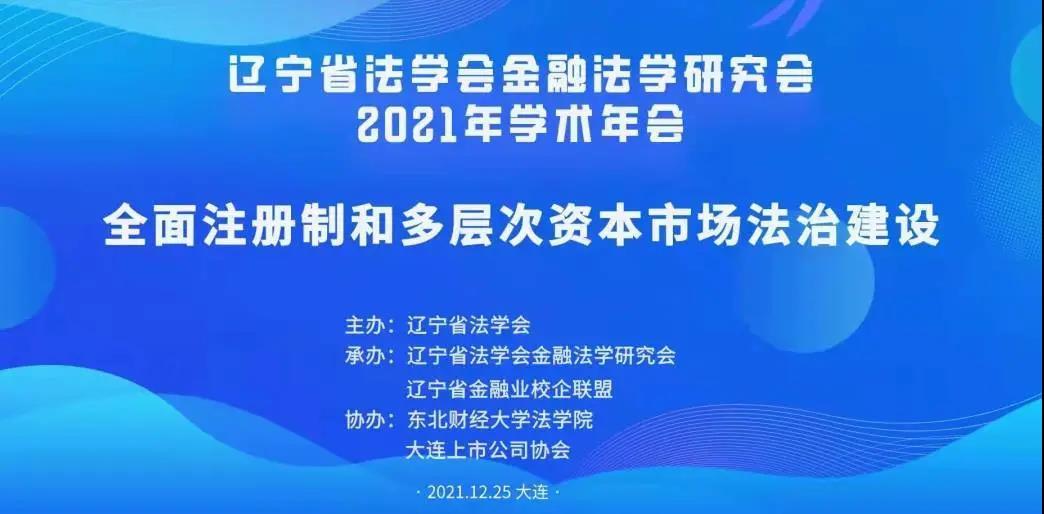 辽宁省法学会金融法学研究会
2021年学术年会

全面注册制和多层次资本市场法治建设

主办：辽宁省法学会
承办：辽宁省法学会金融法学研究会
辽宁省金融业校企联盟
协办：东北财经大学法学院
大连上市公司协会

· 2021.12.25 大连 ·